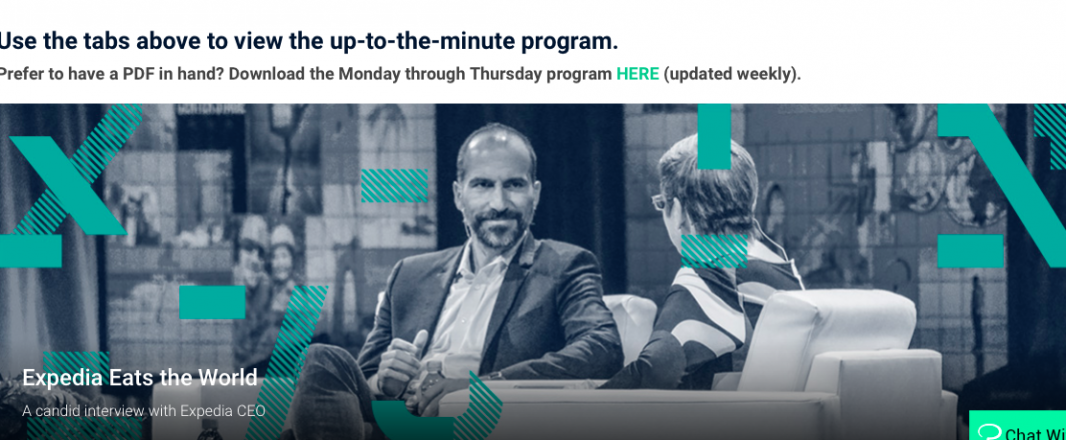 Use the tabs above to view the up-to-the-minute program.

Prefer to have a PDF in hand? Download the Monday through Thursday program HERE (updated weekly).

Expedia Eats the World

A candid interview with Expedia CEO

Chat Wi